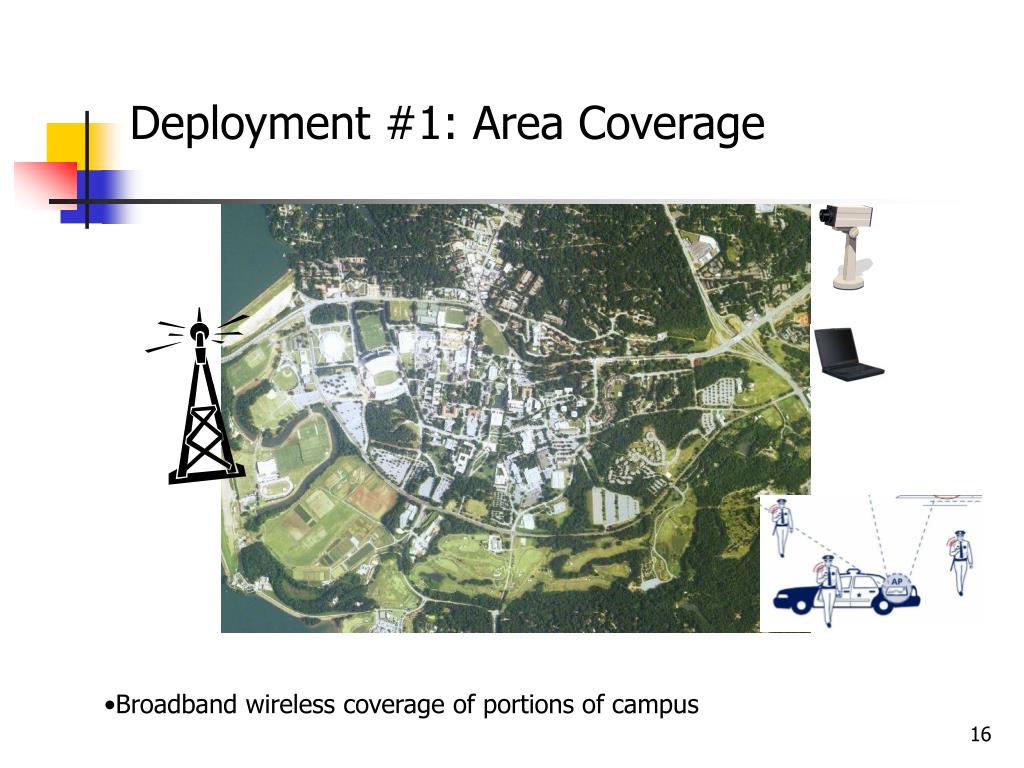 Deployment #1: Area Coverage

AP

•Broadband wireless coverage of portions of campus

16